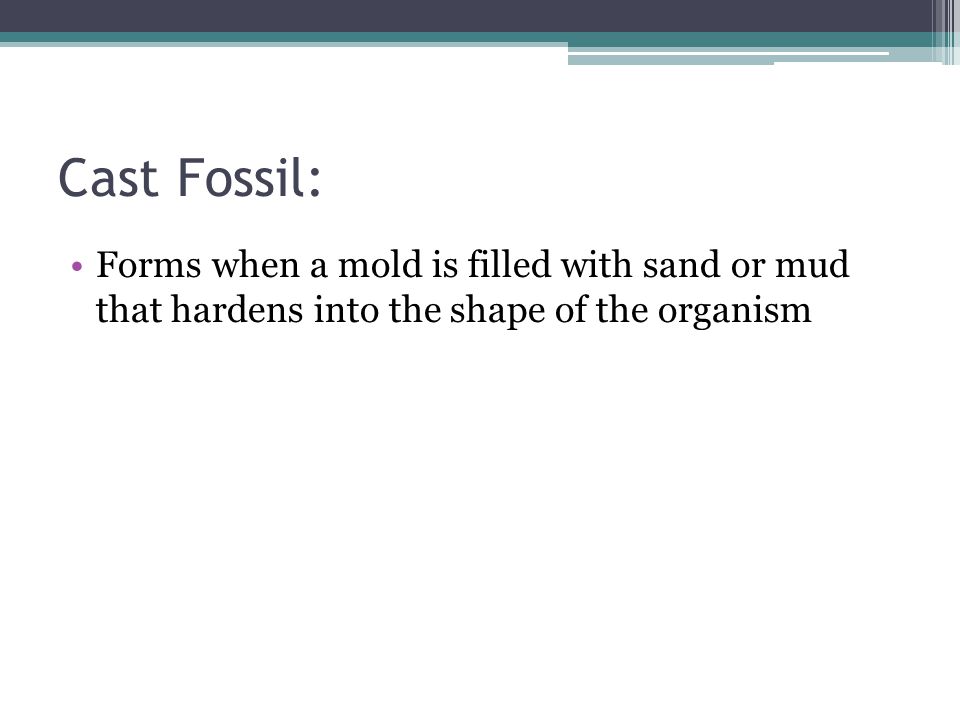 Cast Fossil:

• Forms when a mold is filled with sand or mud that hardens into the shape of the organism